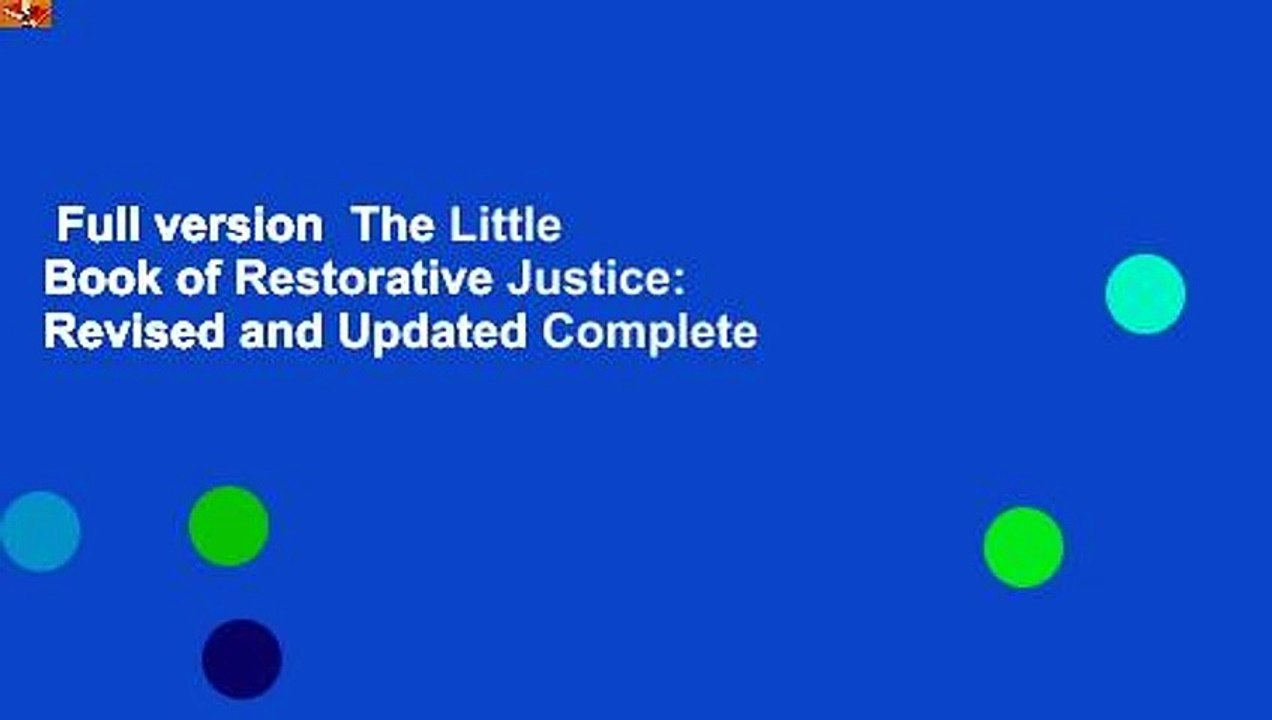 Full version The Little Book of Restorative Justice: Revised and Updated Complete